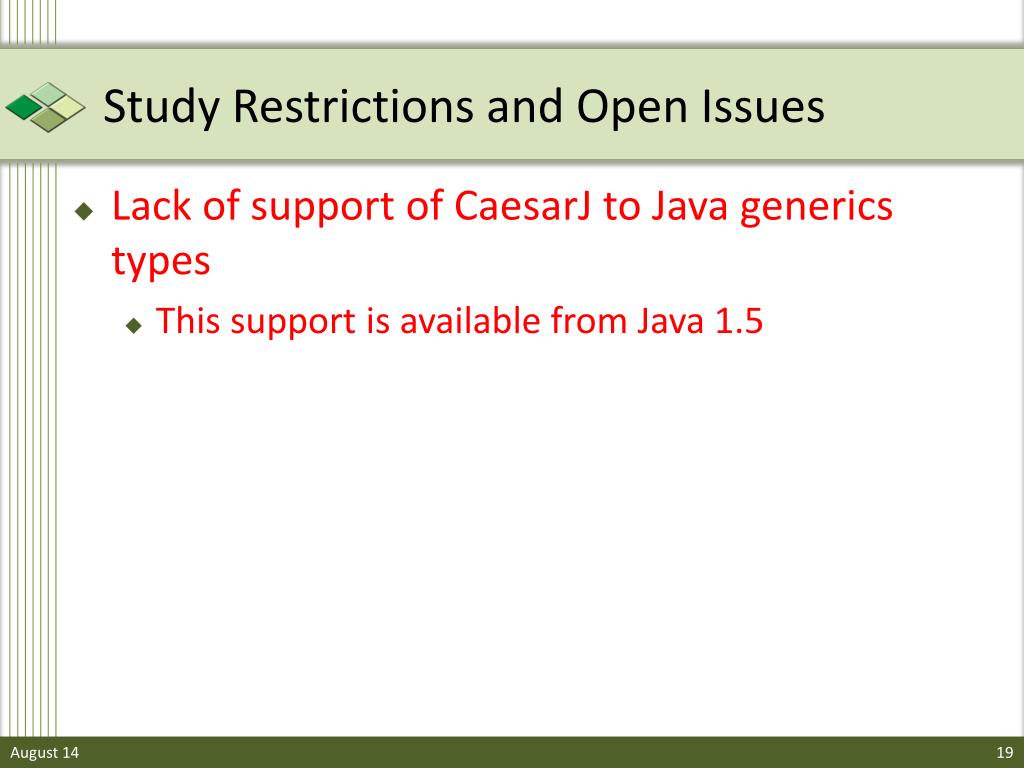 Study Restrictions and Open Issues

Lack of support of CaesarJ to Java generics types

This support is available from Java 1.5

August 14

19